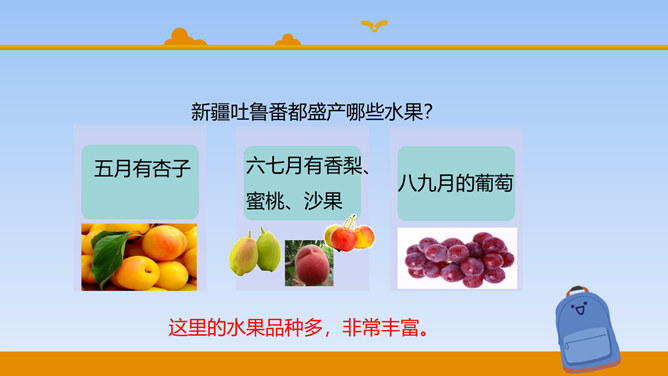 新疆吐鲁番都盛产哪些水果？

五月有杏子

六七月有香梨、蜜桃、沙果

八九月的葡萄

这里的水果品种多，非常丰富。